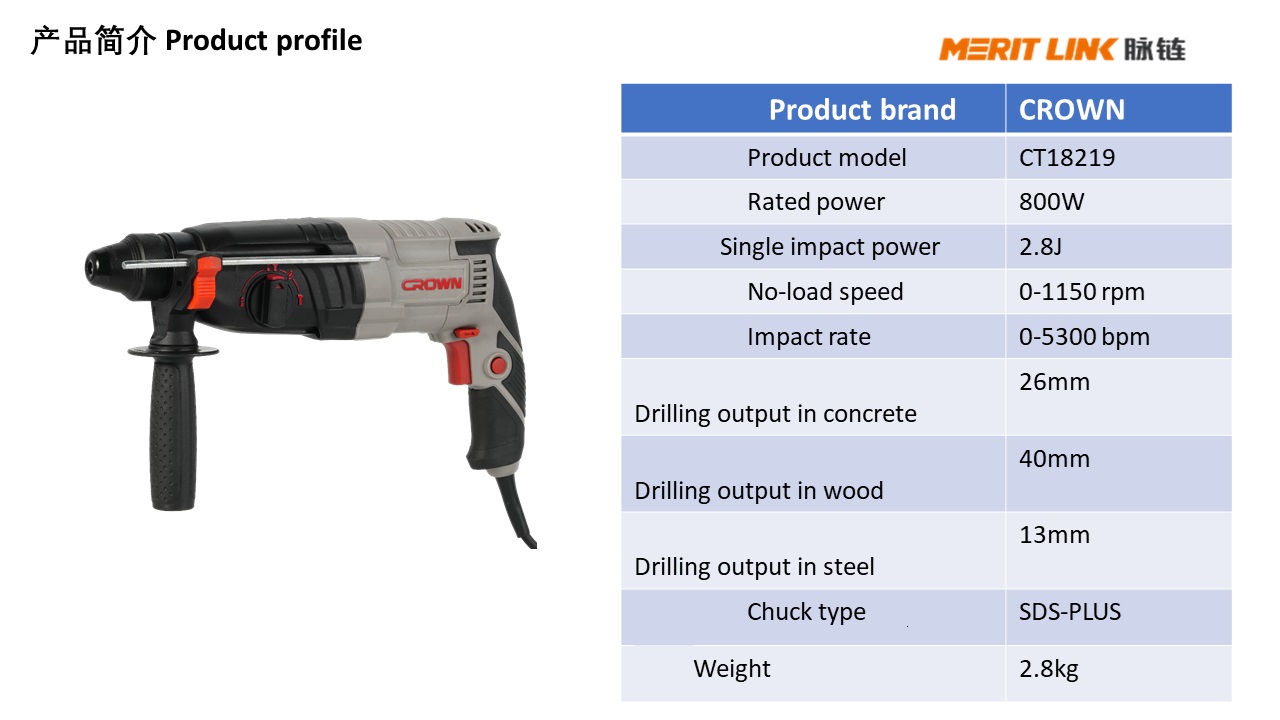 产品简介 Product profile

MERIT LINK 脉链

CROWN

| Product brand | CROWN |
|---|---|
| Product model | CT18219 |
| Rated power | 800W |
| Single impact power | 2.8J |
| No-load speed | 0-1150 rpm |
| Impact rate | 0-5300 bpm |
| Drilling output in concrete | 26mm |
| Drilling output in wood | 40mm |
| Drilling output in steel | 13mm |
| Chuck type | SDS-PLUS |
| Weight | 2.8kg |